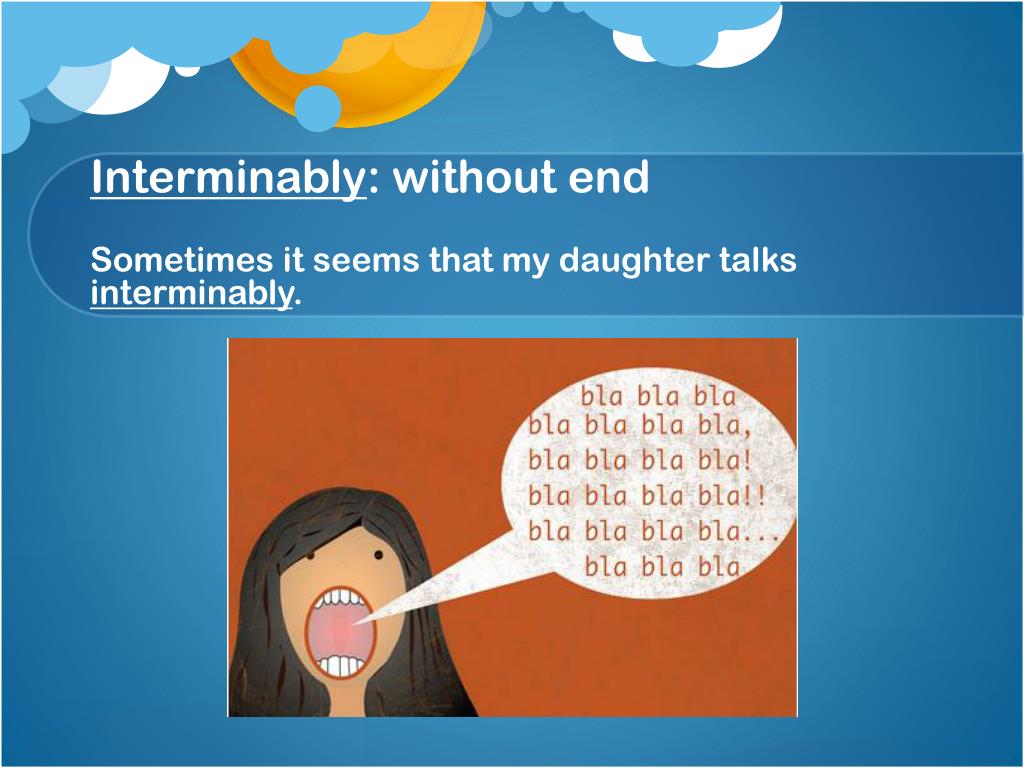 Interminably: without end

Sometimes it seems that my daughter talks interminably.

bla bla bla
bla bla bla bla,
bla bla bla bla!
bla bla bla bla!!
bla bla bla bla...
bla bla bla